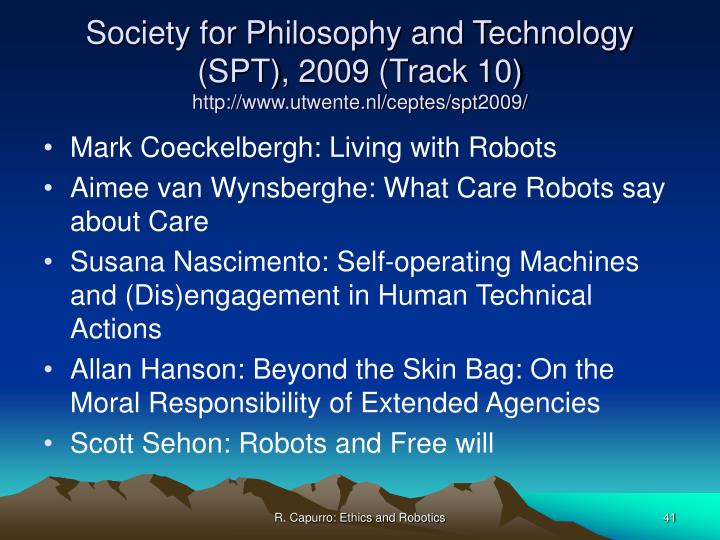 Society for Philosophy and Technology (SPT), 2009 (Track 10)
http://www.utwente.nl/ceptes/spt2009/

• Mark Coeckelbergh: Living with Robots
• Aimee van Wynsberghe: What Care Robots say about Care
• Susana Nascimento: Self-operating Machines and (Dis)engagement in Human Technical Actions
• Allan Hanson: Beyond the Skin Bag: On the Moral Responsibility of Extended Agencies
• Scott Sehon: Robots and Free will

R. Capurro: Ethics and Robotics

41